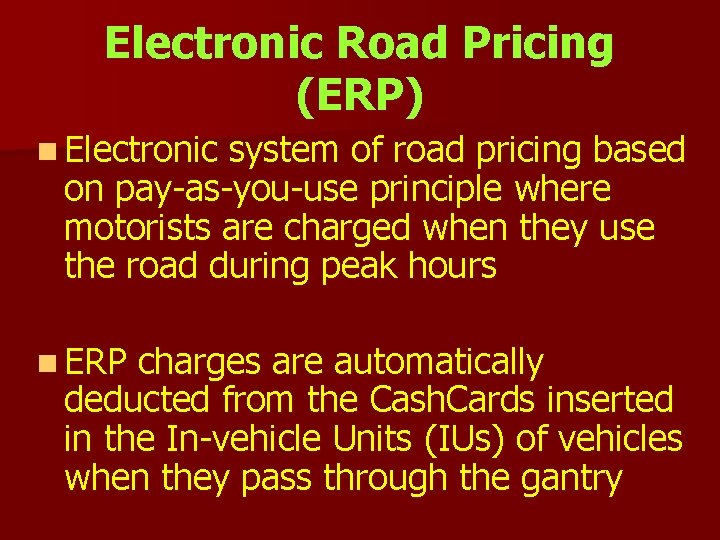 Electronic Road Pricing (ERP)

Electronic system of road pricing based on pay-as-you-use principle where motorists are charged when they use the road during peak hours

ERP charges are automatically deducted from the CashCards inserted in the In-vehicle Units (IUs) of vehicles when they pass through the gantry